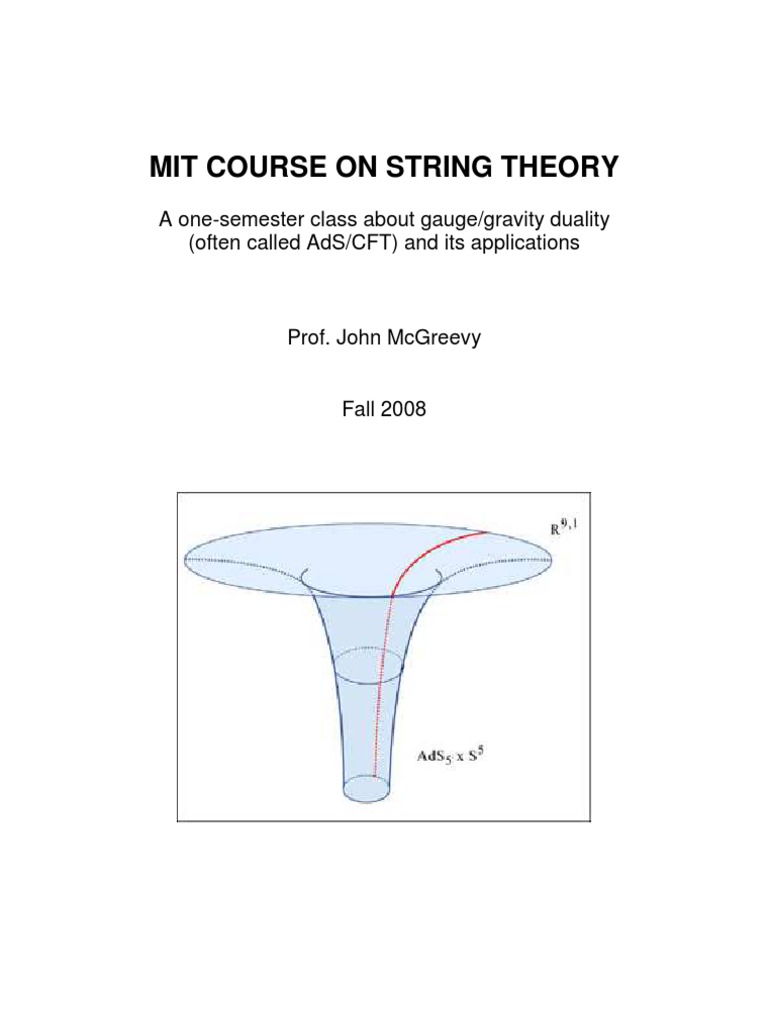 MIT COURSE ON STRING THEORY

A one-semester class about gauge/gravity duality (often called AdS/CFT) and its applications

Prof. John McGreevy

Fall 2008

$\mathbb{R}^{9,1}$

$AdS_5 \times S^5$